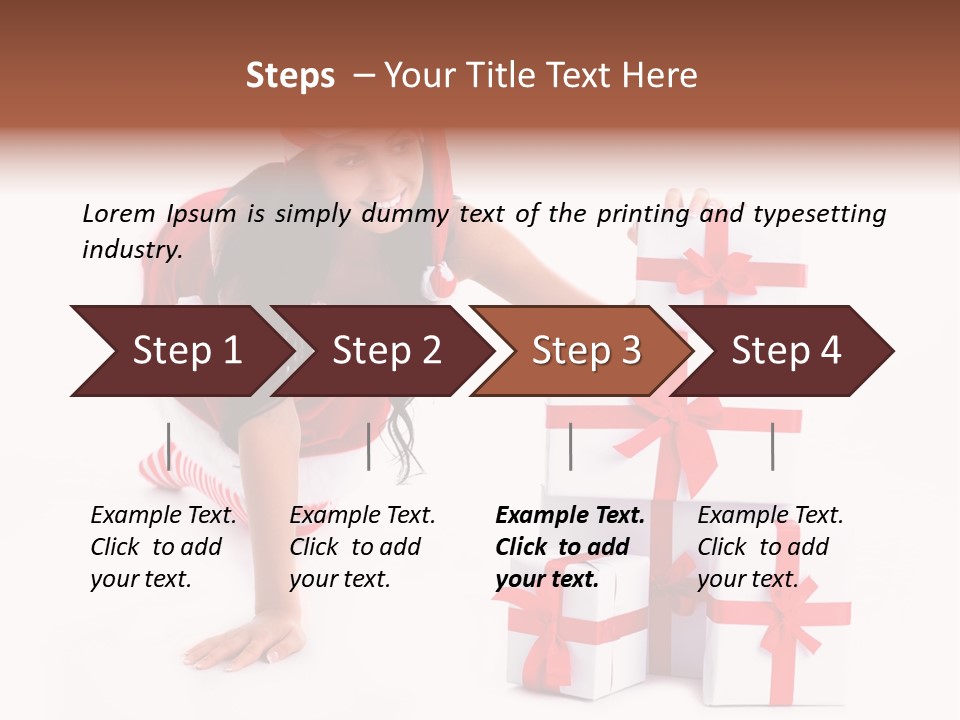 Steps – Your Title Text Here

Lorem Ipsum is simply dummy text of the printing and typesetting industry.

Step 1

Step 2

Step 3

Step 4

Example Text. Click to add your text.

Example Text. Click to add your text.

Example Text. Click to add your text.

Example Text. Click to add your text.